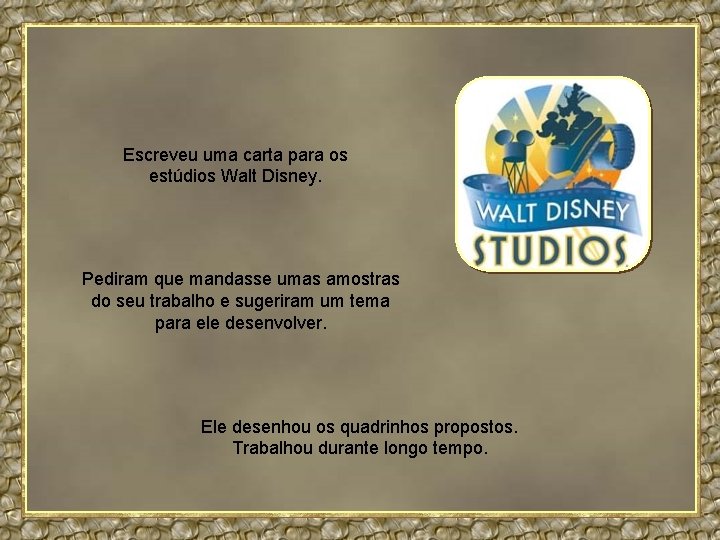 Escreveu uma carta para os estúdios Walt Disney.

WALT DISNEY STUDIOS

Pediram que mandasse umas amostras do seu trabalho e sugeriram um tema para ele desenvolver.

Ele desenhou os quadrinhos propostos. Trabalhou durante longo tempo.